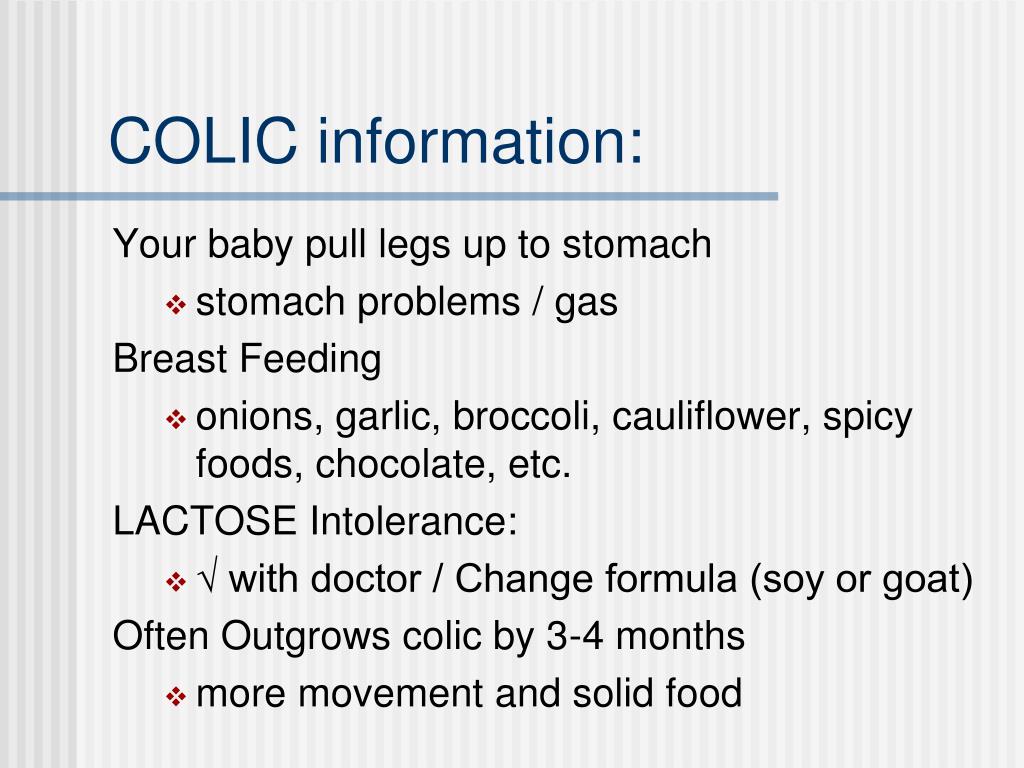 COLIC information:

Your baby pull legs up to stomach

❖ stomach problems / gas

Breast Feeding

❖ onions, garlic, broccoli, cauliflower, spicy foods, chocolate, etc.

LACTOSE Intolerance:

❖ √ with doctor / Change formula (soy or goat)

Often Outgrows colic by 3-4 months

❖ more movement and solid food